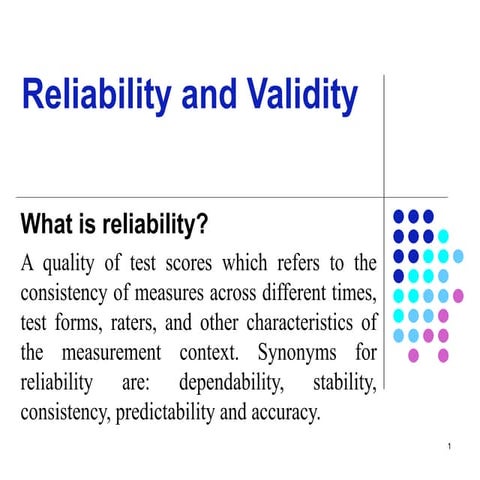 Reliability and Validity

What is reliability?

A quality of test scores which refers to the consistency of measures across different times, test forms, raters, and other characteristics of the measurement context. Synonyms for reliability are: dependability, stability, consistency, predictability and accuracy.

1